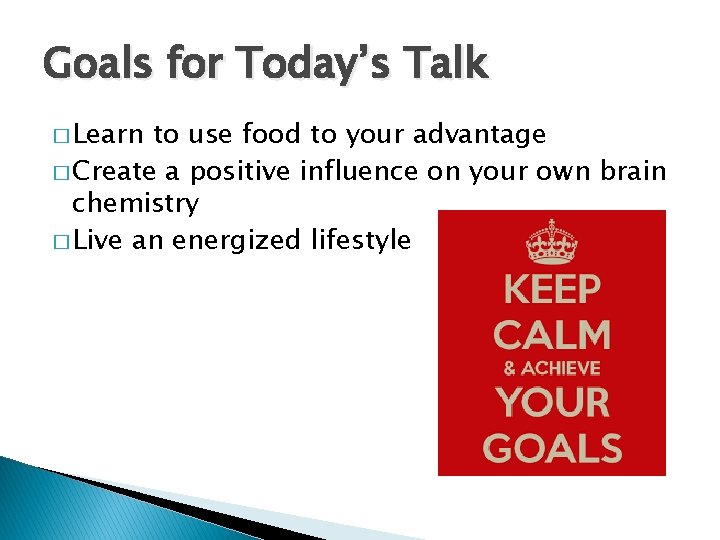 Goals for Today's Talk

□ Learn to use food to your advantage
□ Create a positive influence on your own brain chemistry
□ Live an energized lifestyle

KEEP
CALM
& ACHIEVE
YOUR
GOALS